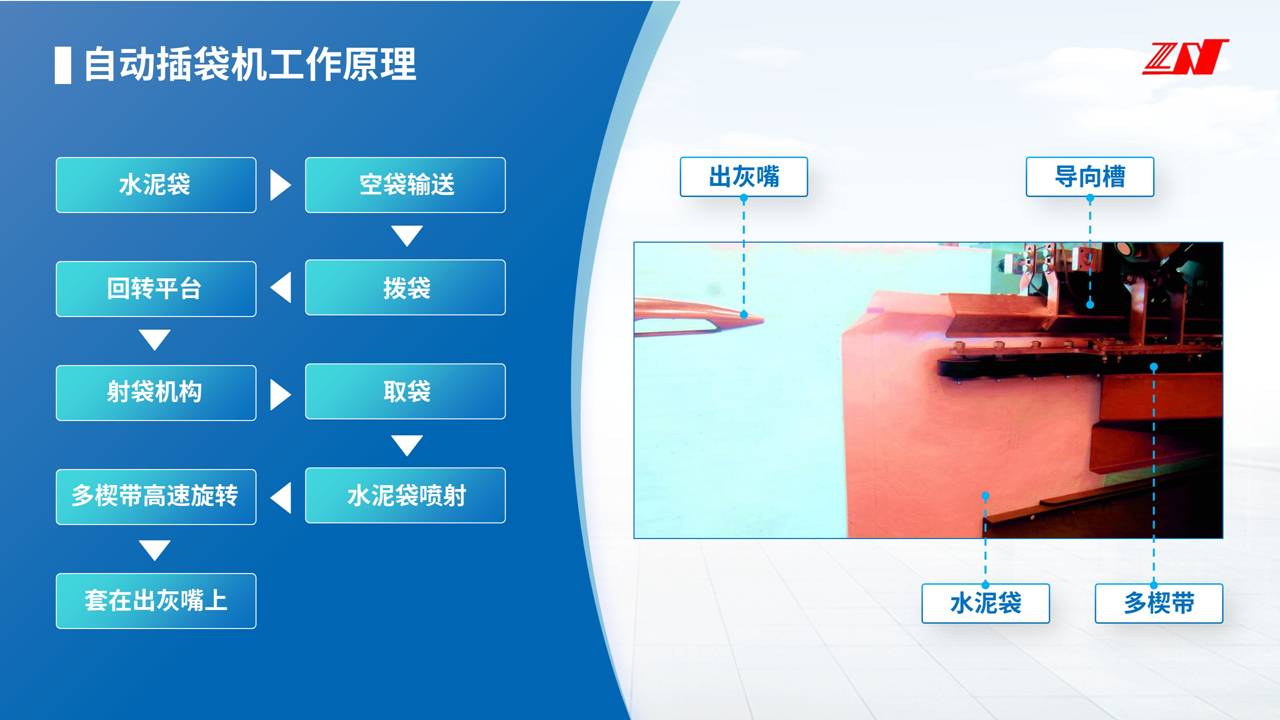 自动插袋机工作原理

ZN

水泥袋
空袋输送
拨袋
回转平台
射袋机构
取袋
水泥袋喷射
多楔带高速旋转
套在出灰嘴上

出灰嘴
导向槽
水泥袋
多楔带